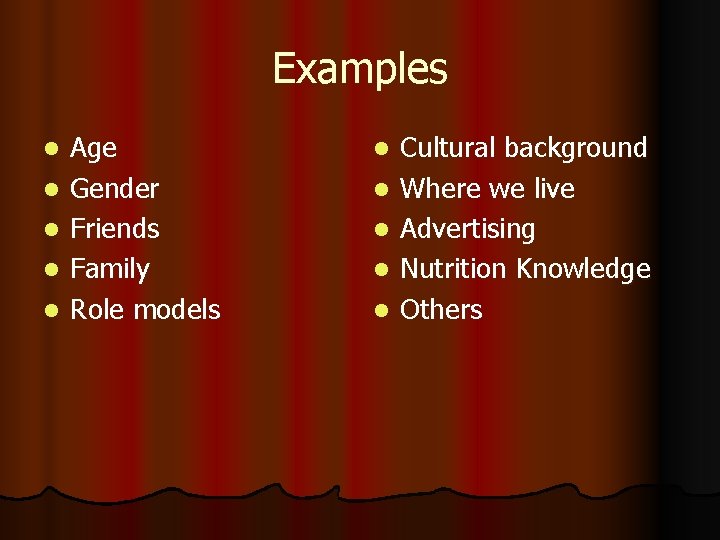 Examples

- Age
- Gender
- Friends
- Family
- Role models

- Cultural background
- Where we live
- Advertising
- Nutrition Knowledge
- Others